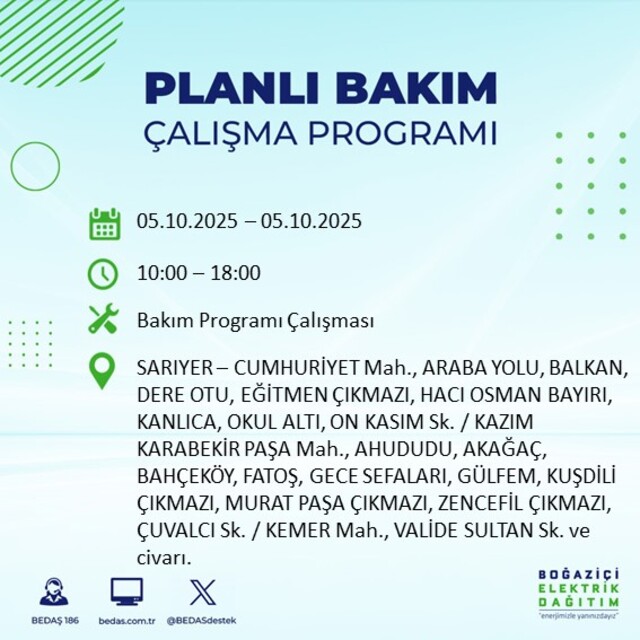 PLANLI BAKIM
ÇALIŞMA PROGRAMI

05.10.2025 – 05.10.2025

10:00 – 18:00

Bakım Programı Çalışması

SARIYER – CUMHURİYET Mah., ARABA YOLU, BALKAN, DERE OTU, EĞİTMEN ÇIKMAZI, HACI OSMAN BAYIRI, KANLICA, OKUL ALTI, ON KASIM Sk. / KAZIM KARABEKİR PAŞA Mah., AHUDUDU, AKAĞAÇ, BAHÇEKÖY, FATOŞ, GECE SEFALARI, GÜLFEM, KUŞDİLİ ÇIKMAZI, MURAT PAŞA ÇIKMAZI, ZENCEFİL ÇIKMAZI, ÇUVALCI Sk. / KEMER Mah., VALİDE SULTAN Sk. ve civarı.

BEDAŞ 186
bedas.com.tr
@BEDASdestek

BOĞAZİÇİ
ELEKTRİK
DAĞITIM
"enerjimizle yanınızdayız"